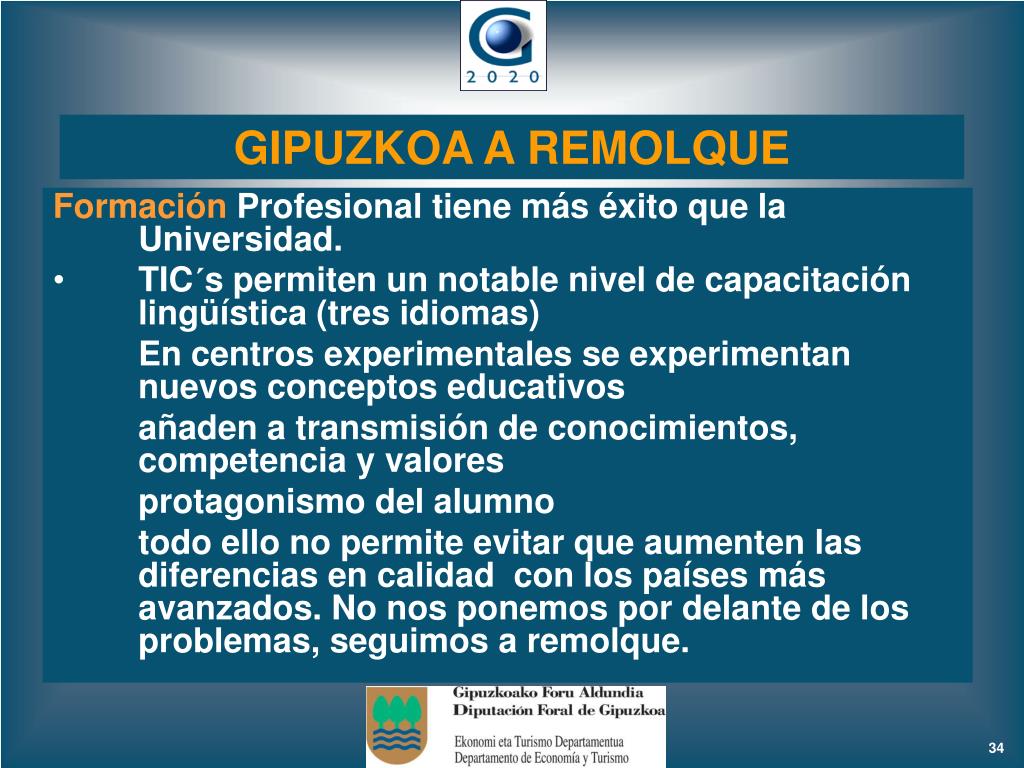 2 0 2 0

GIPUZKOA A REMOLQUE

Formación Profesional tiene más éxito que la Universidad.

• TIC´s permiten un notable nivel de capacitación lingüística (tres idiomas)

En centros experimentales se experimentan nuevos conceptos educativos

añaden a transmisión de conocimientos, competencia y valores

protagonismo del alumno

todo ello no permite evitar que aumenten las diferencias en calidad con los países más avanzados. No nos ponemos por delante de los problemas, seguimos a remolque.

Gipuzkoako Foru Aldundia
Diputación Foral de Gipuzkoa

Ekonomi eta Turismo Departamentua
Departamento de Economía y Turismo

34